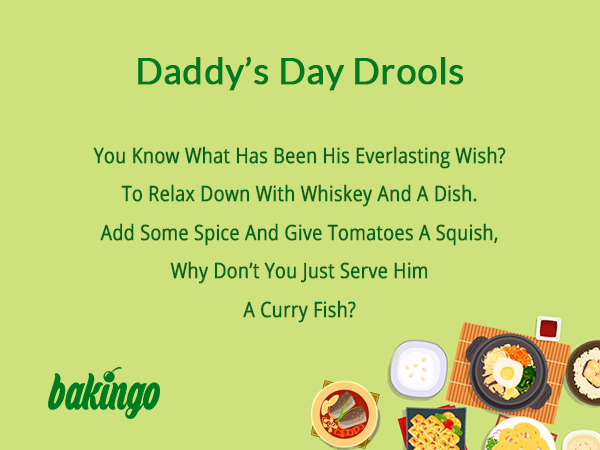 Daddy’s Day Drools

You Know What Has Been His Everlasting Wish?
To Relax Down With Whiskey And A Dish.
Add Some Spice And Give Tomatoes A Squish,
Why Don’t You Just Serve Him
A Curry Fish?

bakingo